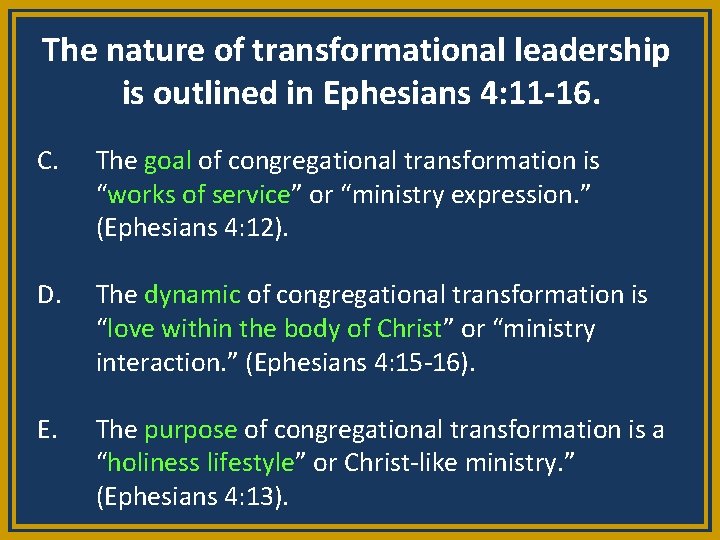 The nature of transformational leadership is outlined in Ephesians 4:11-16.

C. The goal of congregational transformation is “works of service” or “ministry expression.” (Ephesians 4:12).

D. The dynamic of congregational transformation is “love within the body of Christ” or “ministry interaction.” (Ephesians 4:15-16).

E. The purpose of congregational transformation is a “holiness lifestyle” or Christ-like ministry.” (Ephesians 4:13).